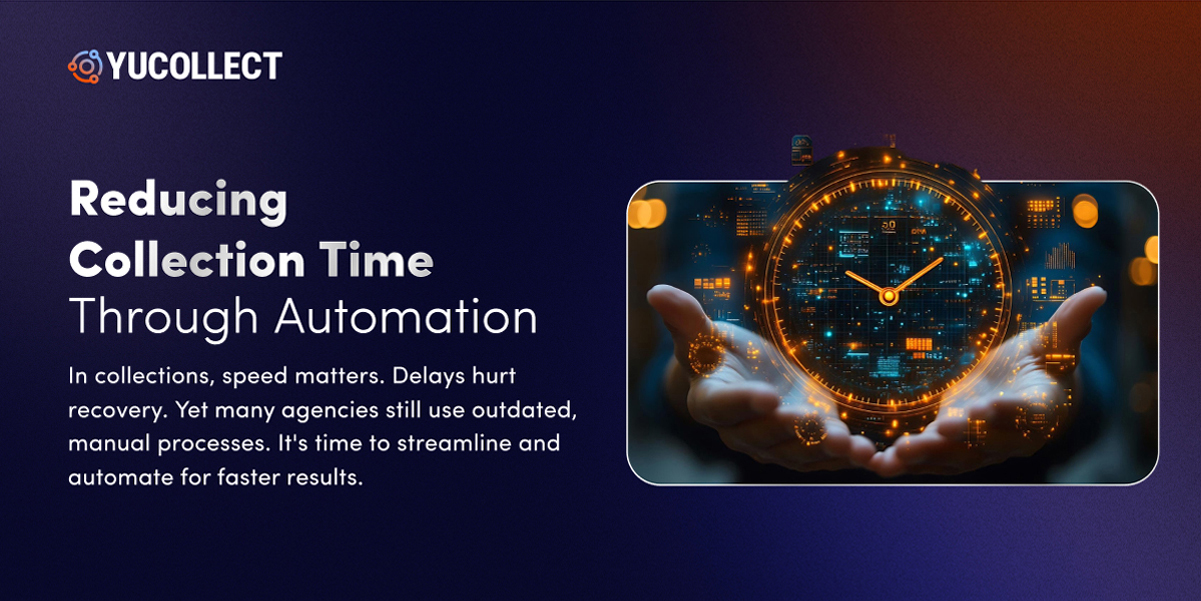 YUCOLLECT

Reducing Collection Time Through Automation

In collections, speed matters. Delays hurt recovery. Yet many agencies still use outdated, manual processes. It's time to streamline and automate for faster results.